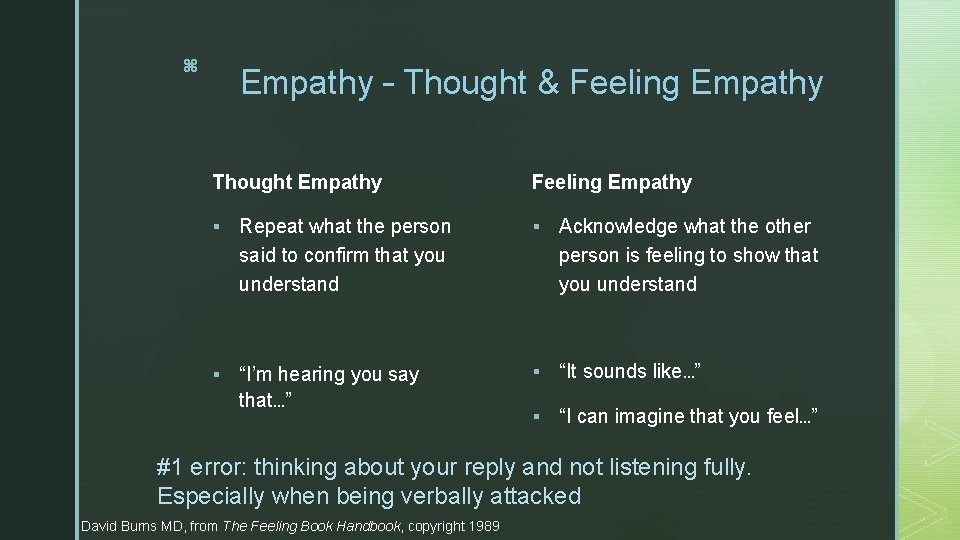 Empathy – Thought & Feeling Empathy

Thought Empathy

▪ Repeat what the person said to confirm that you understand

▪ "I'm hearing you say that…"

Feeling Empathy

▪ Acknowledge what the other person is feeling to show that you understand

▪ "It sounds like…"

▪ "I can imagine that you feel…"

#1 error: thinking about your reply and not listening fully. Especially when being verbally attacked

David Burns MD, from The Feeling Book Handbook, copyright 1989